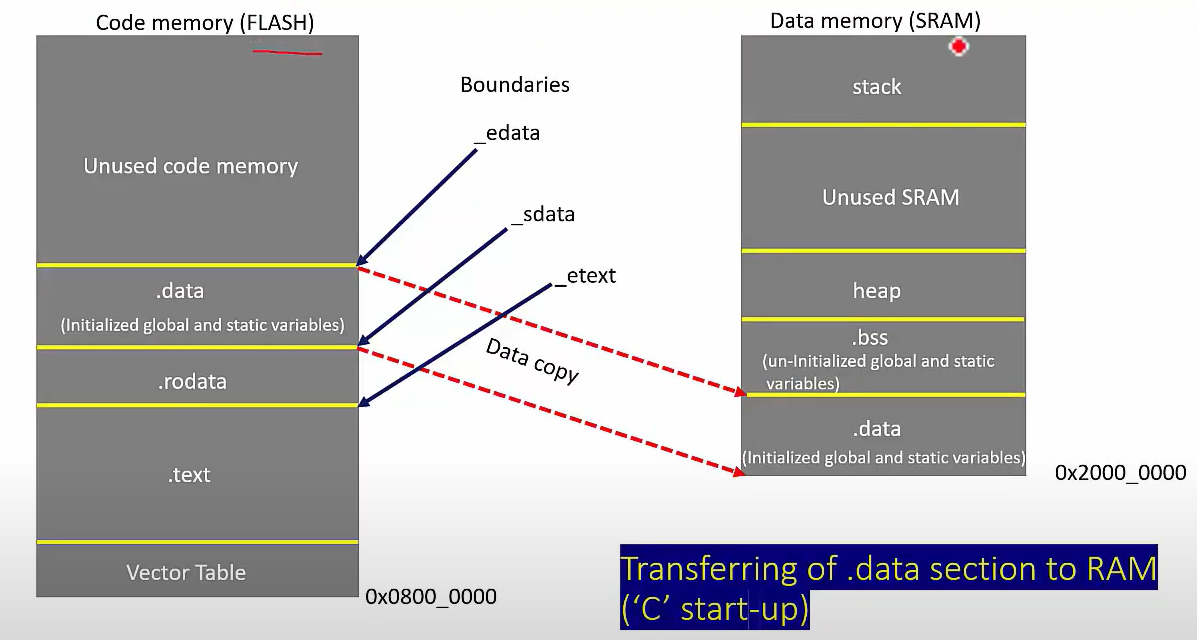 Code memory (FLASH)

Unused code memory

.data
(Initialized global and static variables)

.rodata

.text

Vector Table

0x0800_0000

Boundaries

_edata

_sdata

_etext

Data copy

Data memory (SRAM)

stack

Unused SRAM

heap

.bss
(un-Initialized global and static variables)

.data
(Initialized global and static variables)

0x2000_0000

Transferring of .data section to RAM ('C' start-up)